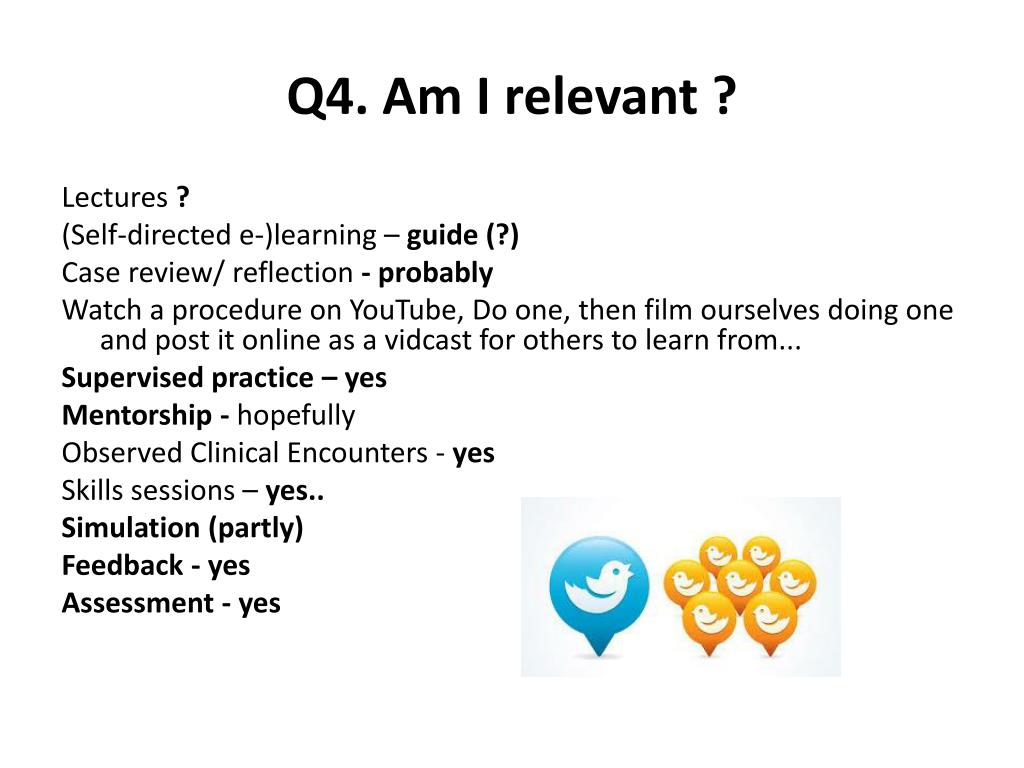 Q4. Am I relevant ?

Lectures ?
(Self-directed e-)learning – guide (?)
Case review/ reflection - probably
Watch a procedure on YouTube, Do one, then film ourselves doing one and post it online as a vidcast for others to learn from...
Supervised practice – yes
Mentorship - hopefully
Observed Clinical Encounters - yes
Skills sessions – yes..
Simulation (partly)
Feedback - yes
Assessment - yes